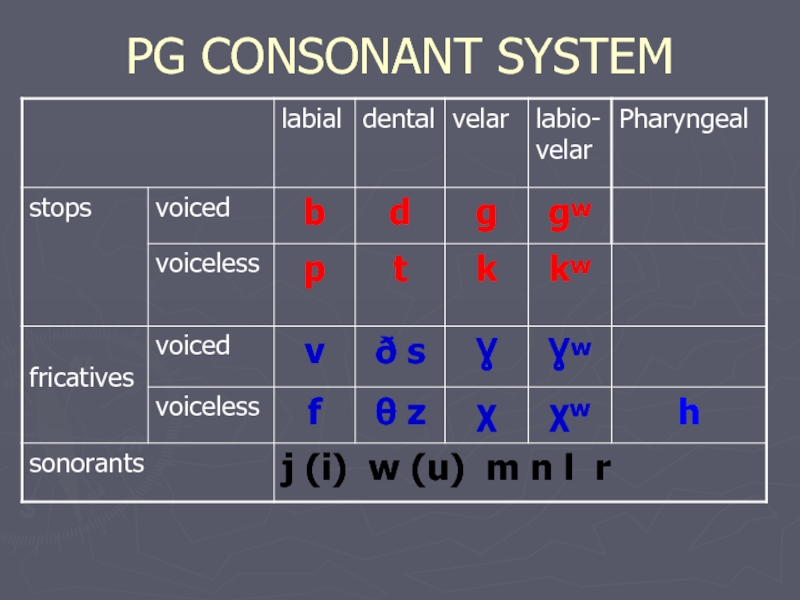 PG CONSONANT SYSTEM

| | | labial | dental | velar | labio-velar | Pharyngeal |
|---|---|---|---|---|---|---|
| stops | voiced | b | d | g | gʷ | |
| | voiceless | p | t | k | kʷ | |
| fricatives | voiced | v | ð s | ɣ | ɣʷ | |
| | voiceless | f | θ z | χ | χʷ | h |
| sonorants | | j (i) w (u) m n l r | | | | |